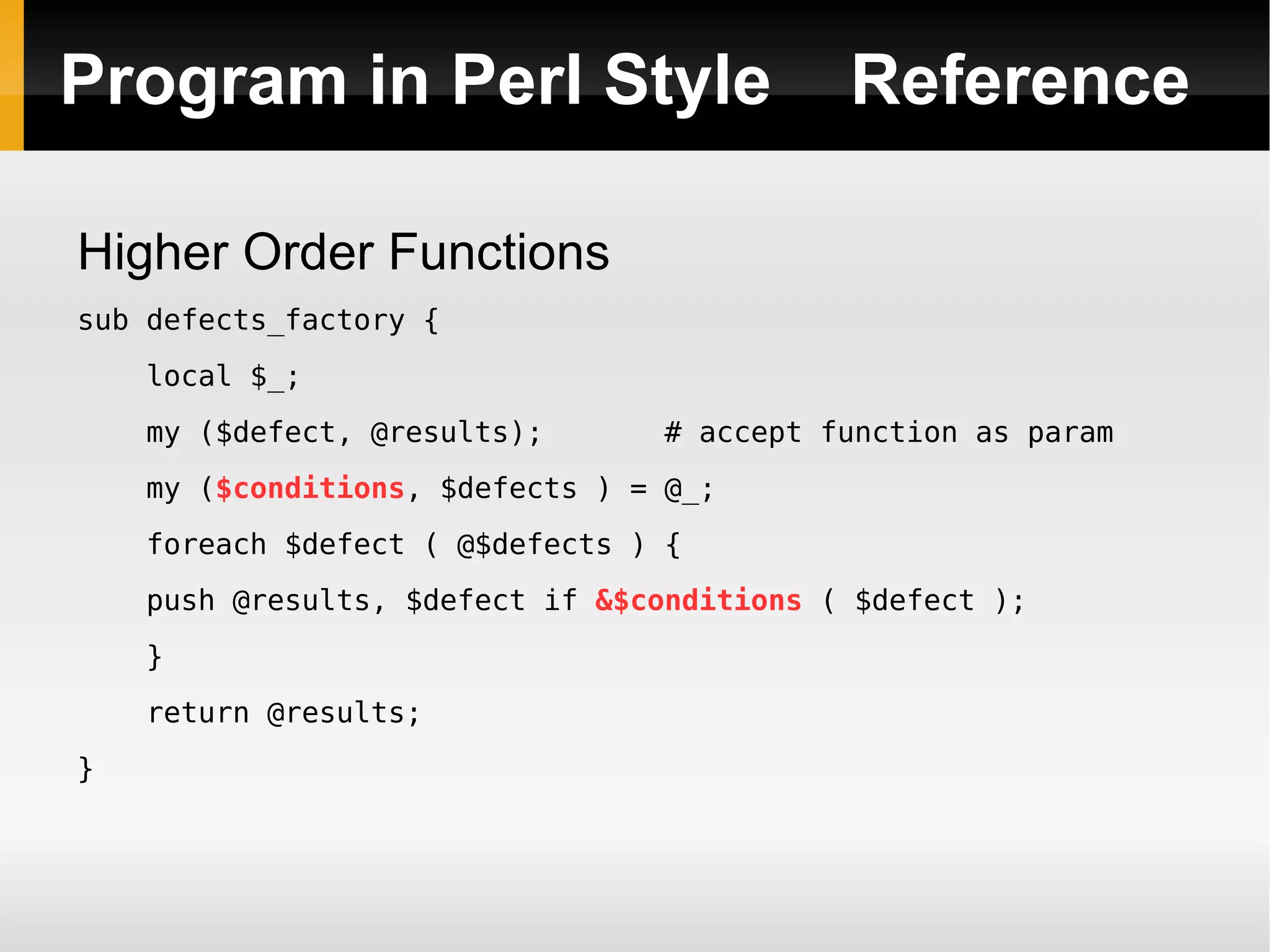 Program in Perl Style    Reference

Higher Order Functions

sub defects_factory {

local $_;

my ($defect, @results);        # accept function as param

my ($conditions, $defects ) = @_;

foreach $defect ( @$defects ) {

push @results, $defect if &$conditions ( $defect );

}

return @results;

}